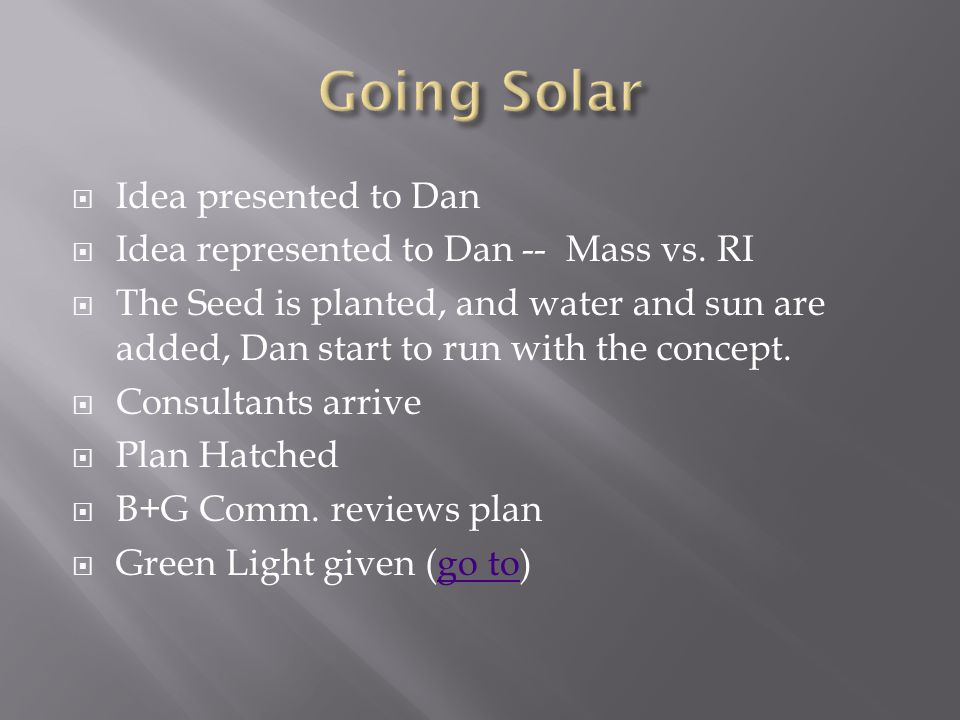 Going Solar

Idea presented to Dan

Idea represented to Dan -- Mass vs. RI

The Seed is planted, and water and sun are added, Dan start to run with the concept.

Consultants arrive

Plan Hatched

B+G Comm. reviews plan

Green Light given (go to)